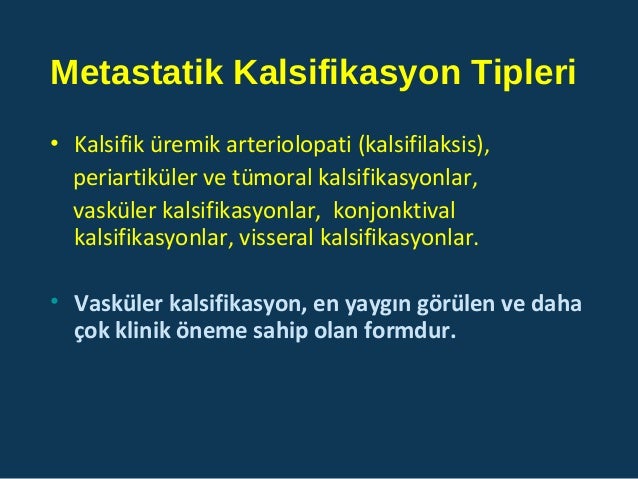 Metastatik Kalsifikasyon Tipleri

• Kalsifik üremik arteriolopati (kalsifilaksis), periartiküler ve tümoral kalsifikasyonlar, vasküler kalsifikasyonlar, konjonktival kalsifikasyonlar, visseral kalsifikasyonlar.

• Vasküler kalsifikasyon, en yaygın görülen ve daha çok klinik öneme sahip olan formdur.